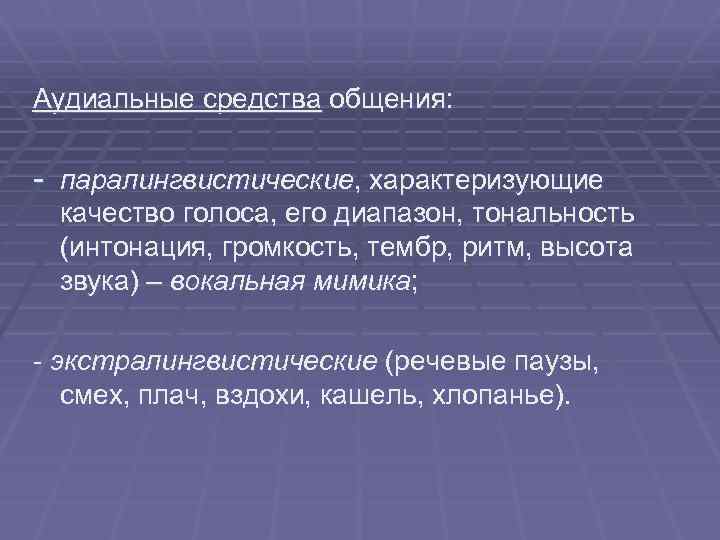 Аудиальные средства общения:

- паралингвистические, характеризующие качество голоса, его диапазон, тональность (интонация, громкость, тембр, ритм, высота звука) – вокальная мимика;

- экстралингвистические (речевые паузы, смех, плач, вздохи, кашель, хлопанье).